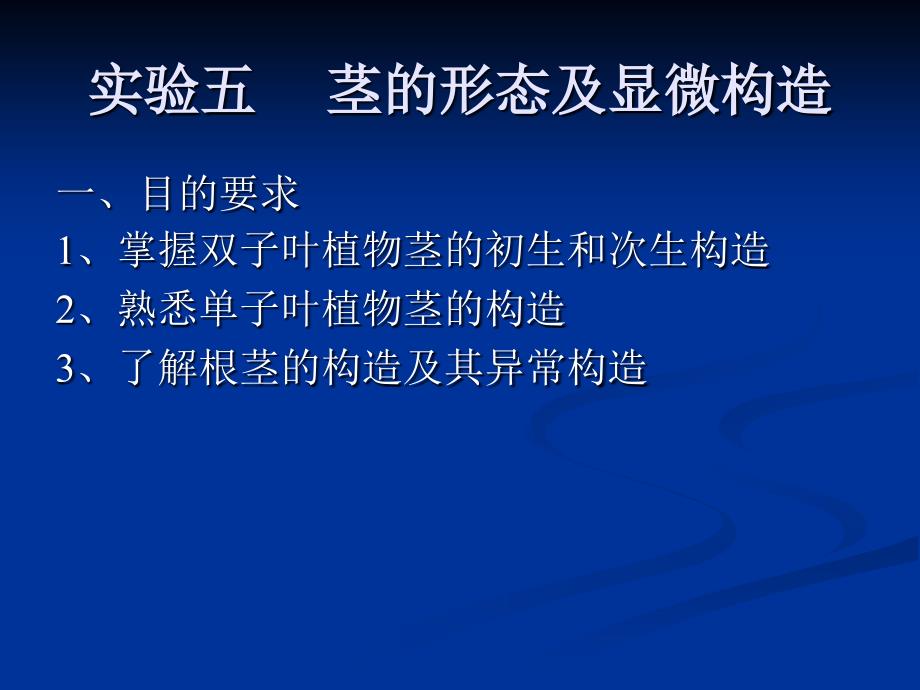 实验五　茎的形态及显微构造

一、目的要求

1、掌握双子叶植物茎的初生和次生构造

2、熟悉单子叶植物茎的构造

3、了解根茎的构造及其异常构造